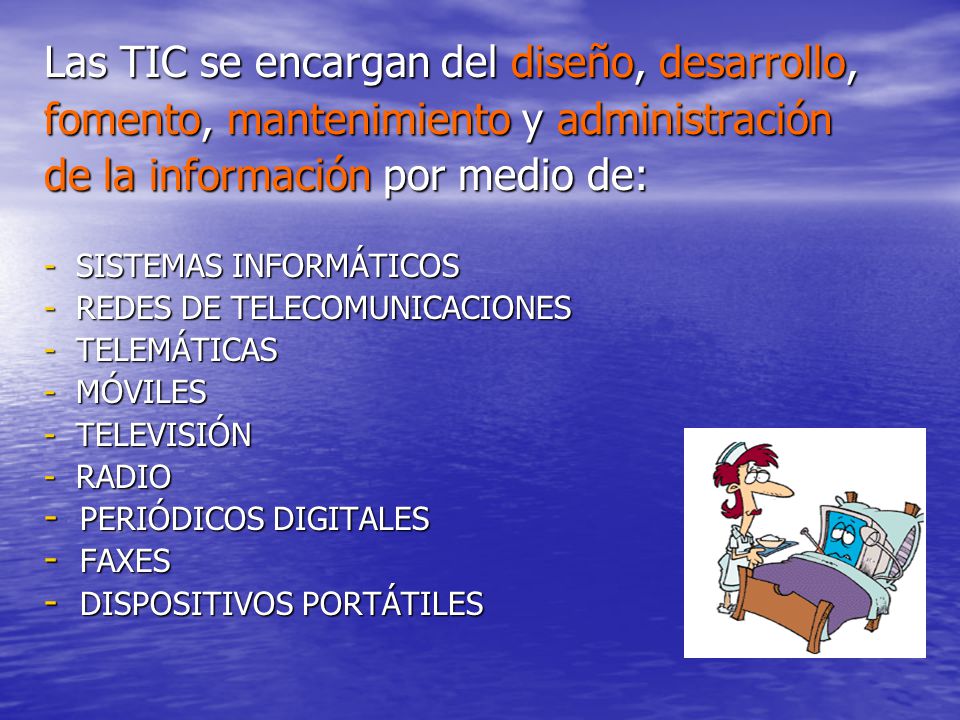 Las TIC se encargan del diseño, desarrollo, fomento, mantenimiento y administración de la información por medio de:

- SISTEMAS INFORMÁTICOS
- REDES DE TELECOMUNICACIONES
- TELEMÁTICAS
- MÓVILES
- TELEVISIÓN
- RADIO
- PERIÓDICOS DIGITALES
- FAXES
- DISPOSITIVOS PORTÁTILES